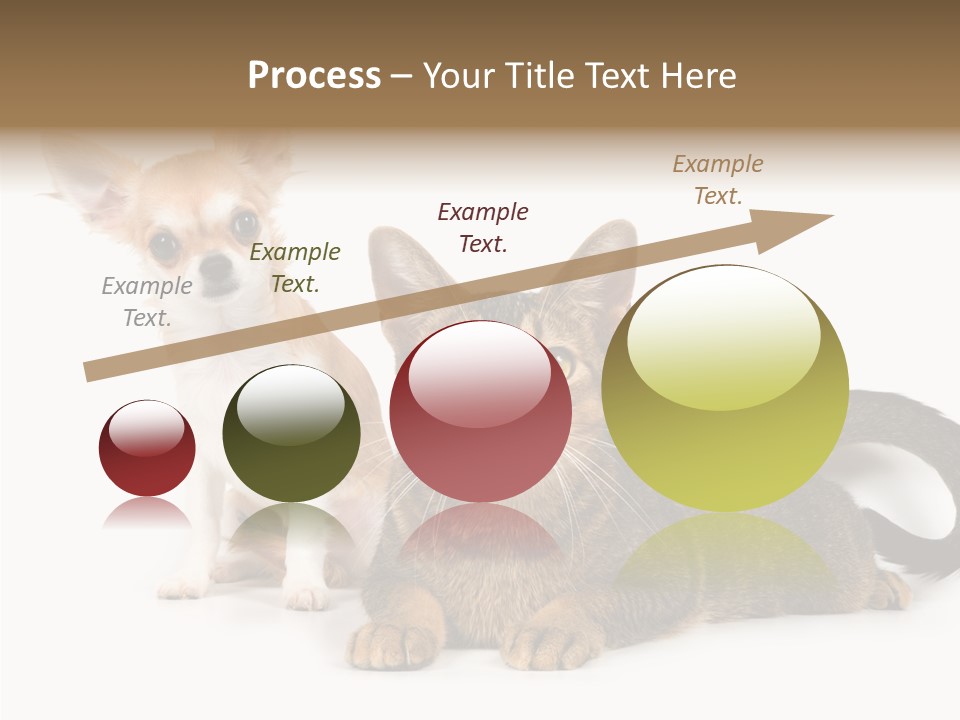 Process – Your Title Text Here

Example Text.

Example Text.

Example Text.

Example Text.